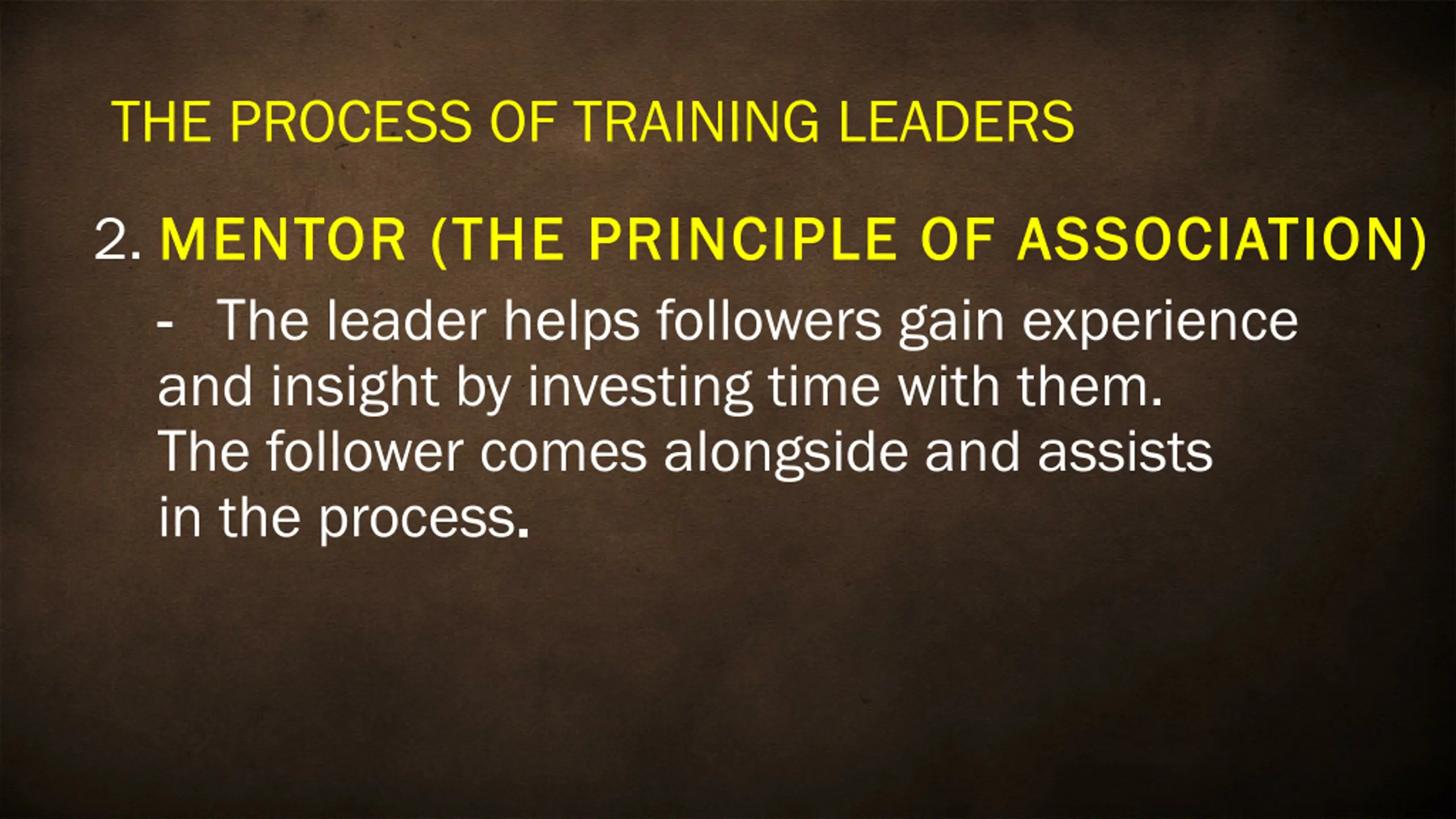 THE PROCESS OF TRAINING LEADERS

2. MENTOR (THE PRINCIPLE OF ASSOCIATION)

- The leader helps followers gain experience and insight by investing time with them. The follower comes alongside and assists in the process.